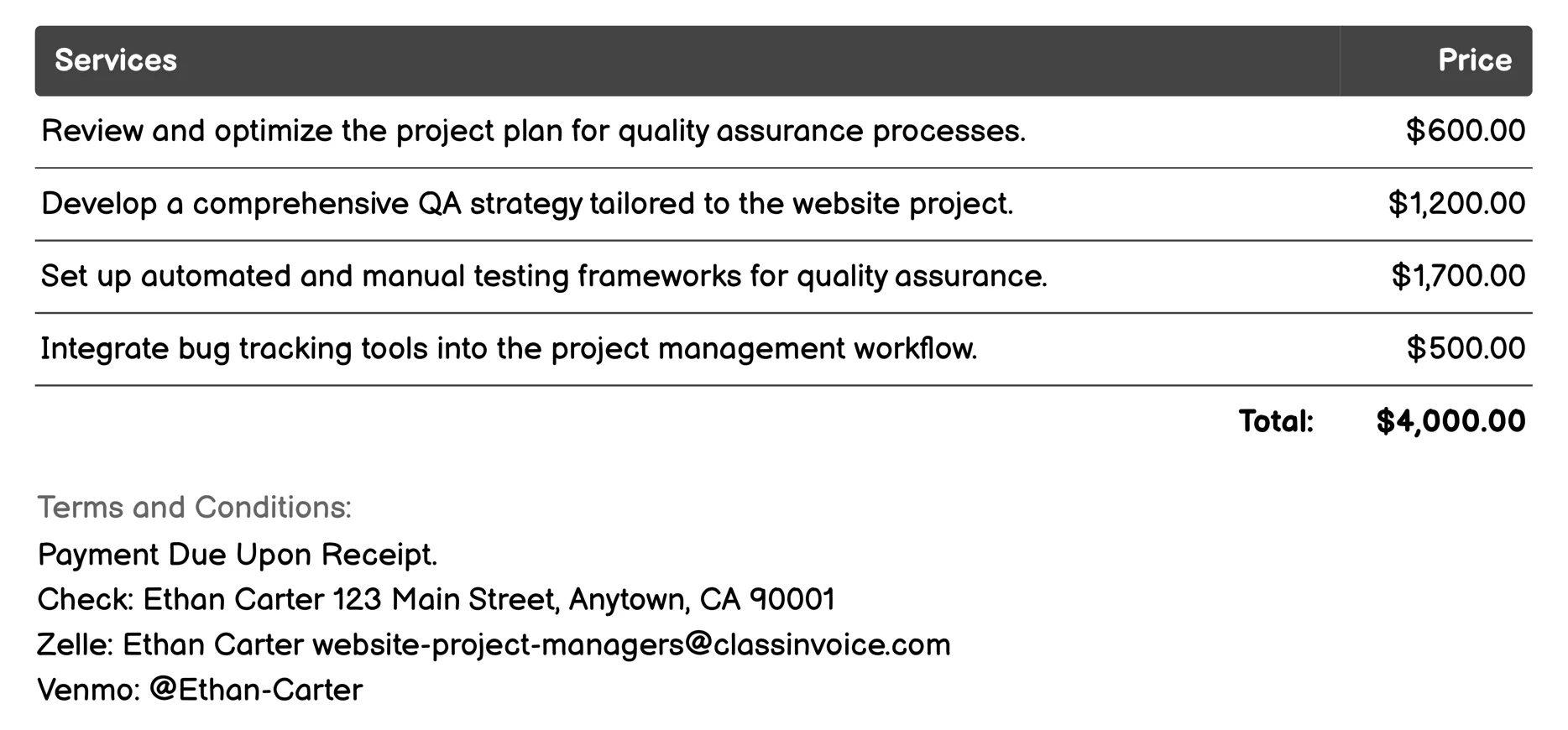 | Services | Price |
|---|---|
| Review and optimize the project plan for quality assurance processes. | \$600.00 |
| Develop a comprehensive QA strategy tailored to the website project. | \$1,200.00 |
| Set up automated and manual testing frameworks for quality assurance. | \$1,700.00 |
| Integrate bug tracking tools into the project management workflow. | \$500.00 |
| Total: | \$4,000.00 |

Terms and Conditions:
Payment Due Upon Receipt.
Check: Ethan Carter 123 Main Street, Anytown, CA 90001
Zelle: Ethan Carter website-project-managers@classinvoice.com
Venmo: @Ethan-Carter